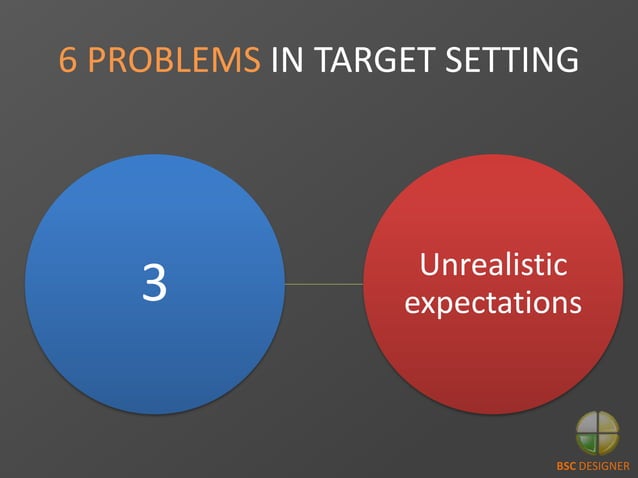 6 PROBLEMS IN TARGET SETTING

3

Unrealistic expectations

BSC DESIGNER